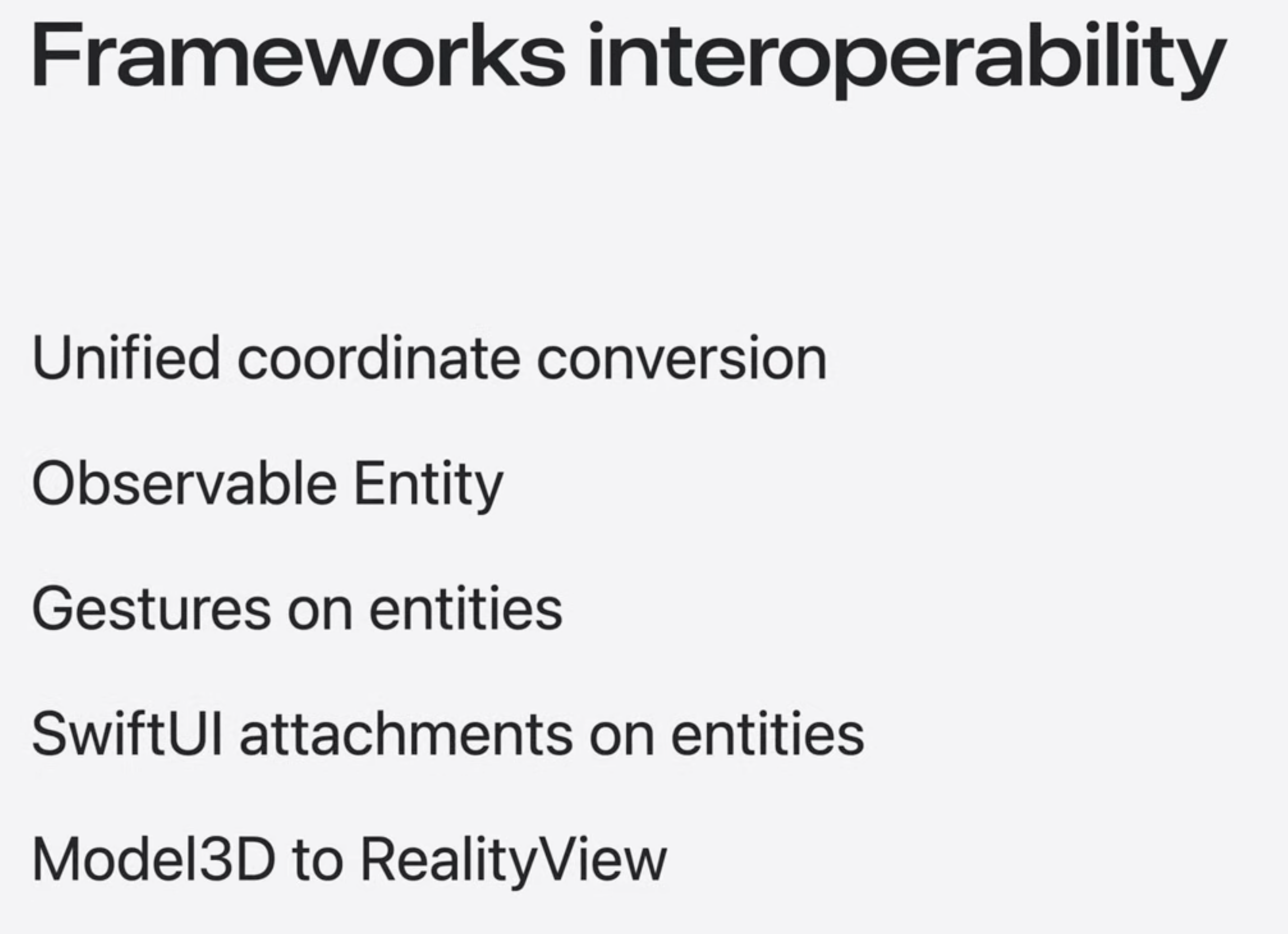 Frameworks interoperability

Unified coordinate conversion

Observable Entity

Gestures on entities

SwiftUI attachments on entities

Model3D to RealityView